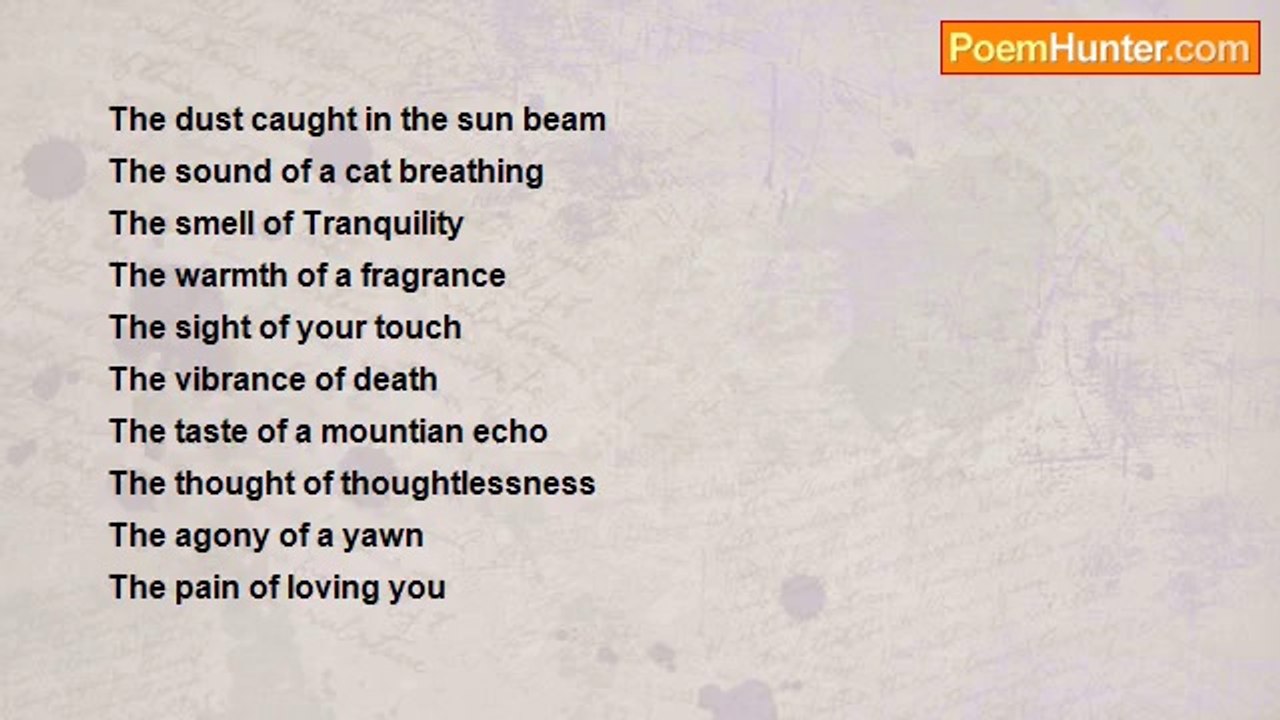 PoemHunter.com

The dust caught in the sun beam
The sound of a cat breathing
The smell of Tranquility
The warmth of a fragrance
The sight of your touch
The vibrance of death
The taste of a mountian echo
The thought of thoughtlessness
The agony of a yawn
The pain of loving you